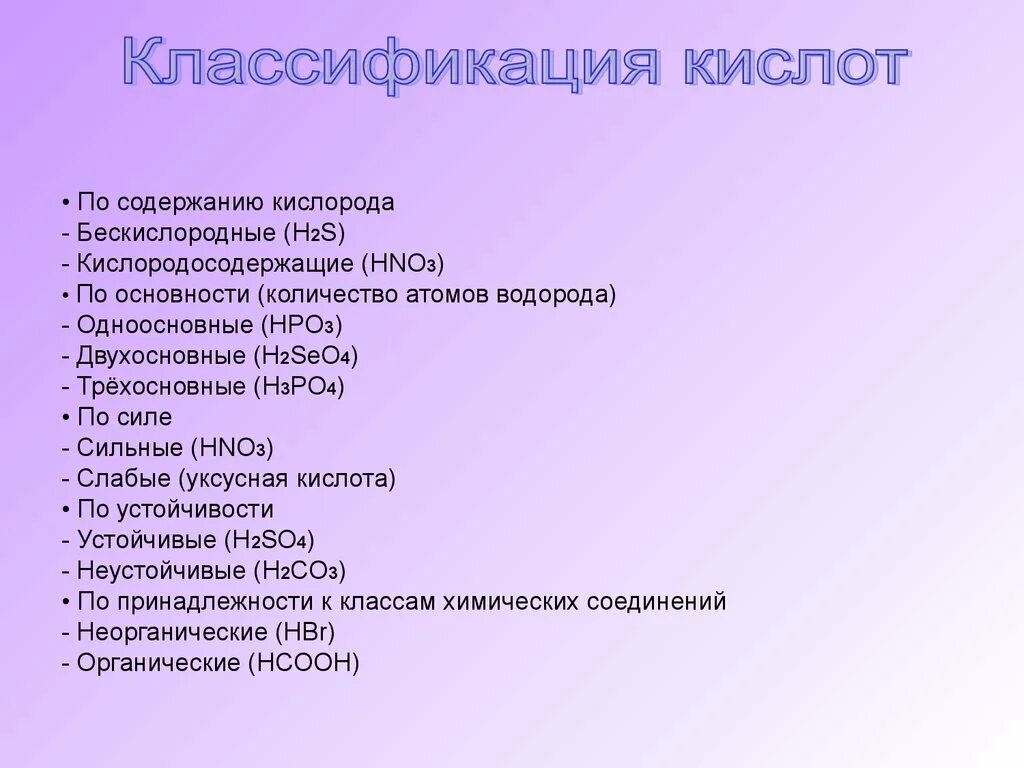 Классификация кислот

• По содержанию кислорода
- Бескислородные ($H_2S$)
- Кислородосодержащие ($HNO_3$)
• По основности (количество атомов водорода)
- Одноосновные ($HPO_3$)
- Двухосновные ($H_2SeO_4$)
- Трёхосновные ($H_3PO_4$)
• По силе
- Сильные ($HNO_3$)
- Слабые (уксусная кислота)
• По устойчивости
- Устойчивые ($H_2SO_4$)
- Неустойчивые ($H_2CO_3$)
• По принадлежности к классам химических соединений
- Неорганические ($HBr$)
- Органические ($HCOOH$)